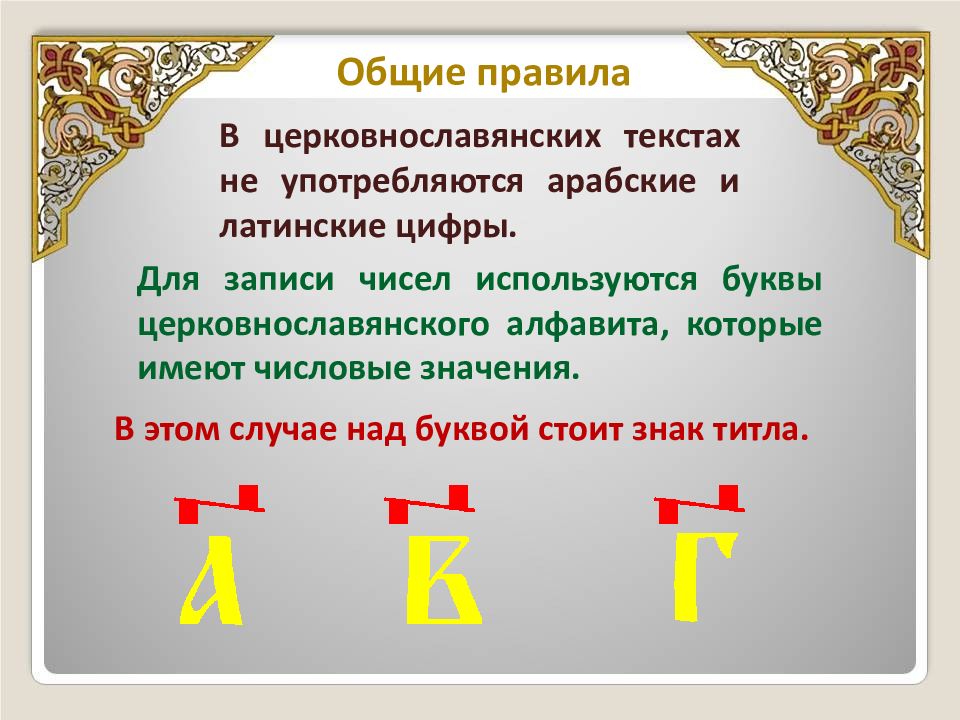 Общие правила

В церковнославянских текстах не употребляются арабские и латинские цифры.

Для записи чисел используются буквы церковнославянского алфавита, которые имеют числовые значения.

В этом случае над буквой стоит знак титла.

а҃ в҃ г҃